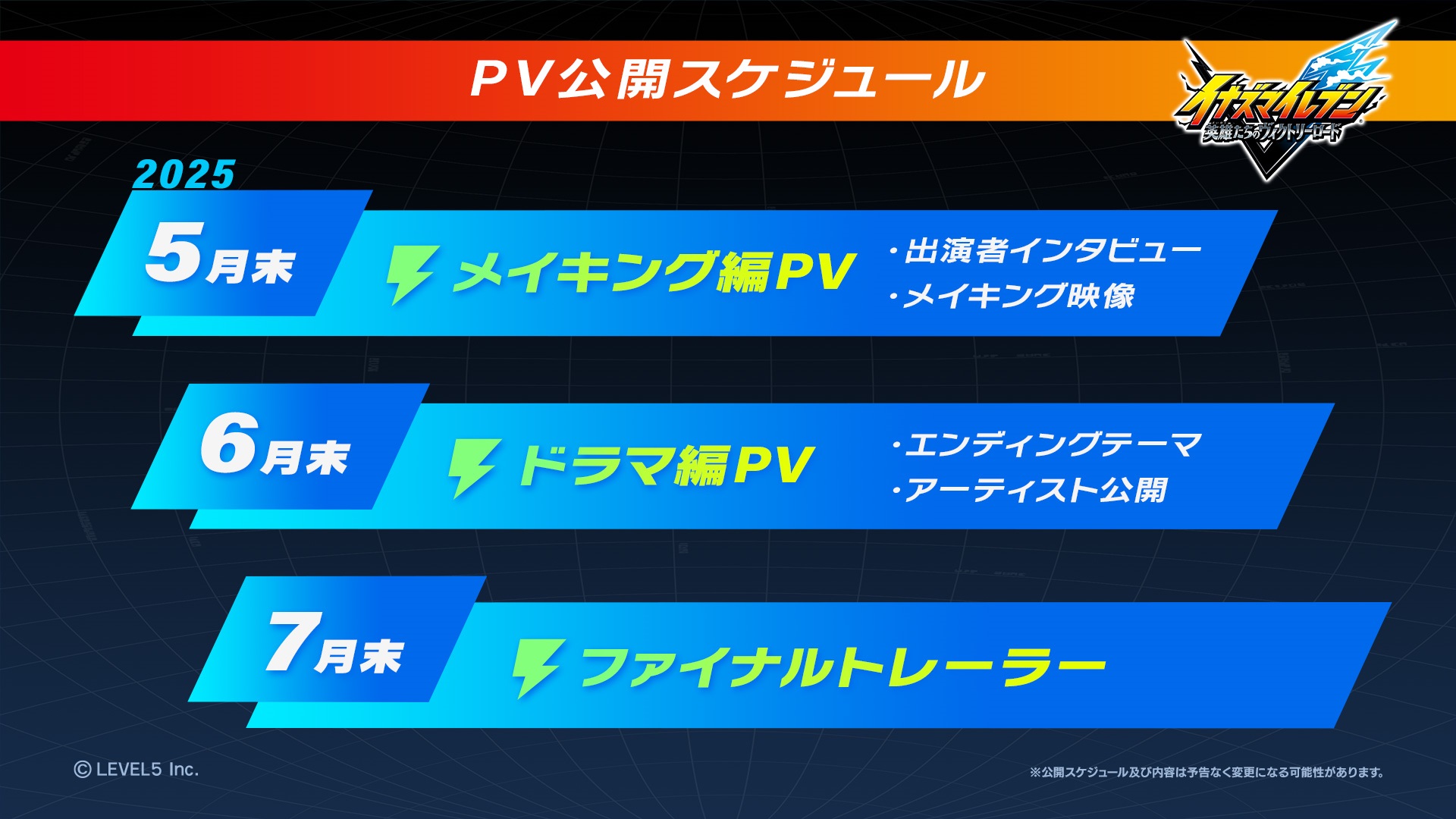 PV公開スケジュール

イナズマイレブン 英雄たちのヴィクトリーロード

2025

5月末

メイキング編PV

・出演者インタビュー
・メイキング映像

6月末

ドラマ編PV

・エンディングテーマ
・アーティスト公開

7月末

ファイナルトレーラー

© LEVEL5 Inc.

※公開スケジュール及び内容は予告なく変更になる可能性があります。